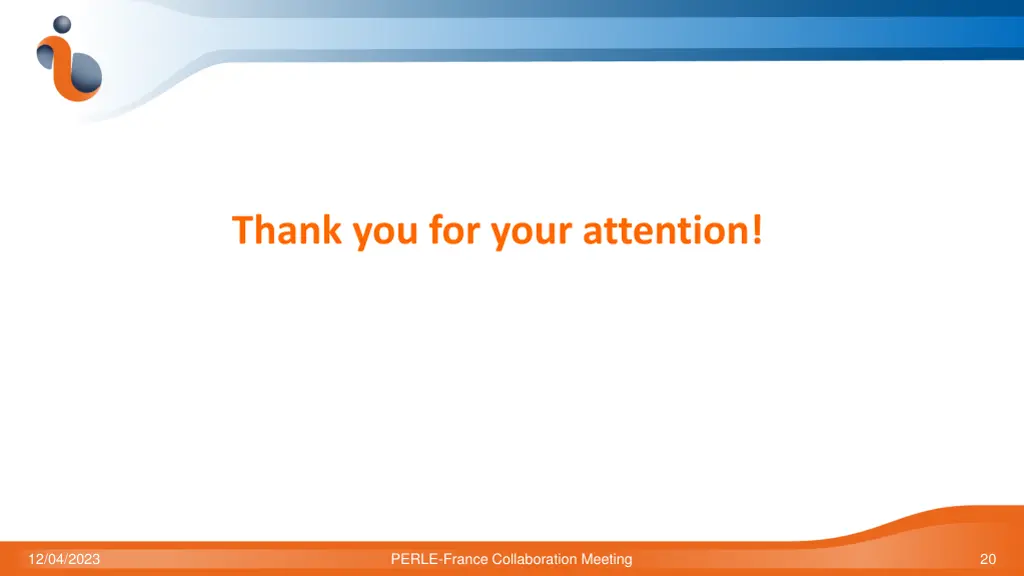 Thank you for your attention!

12/04/2023

PERLE-France Collaboration Meeting

20